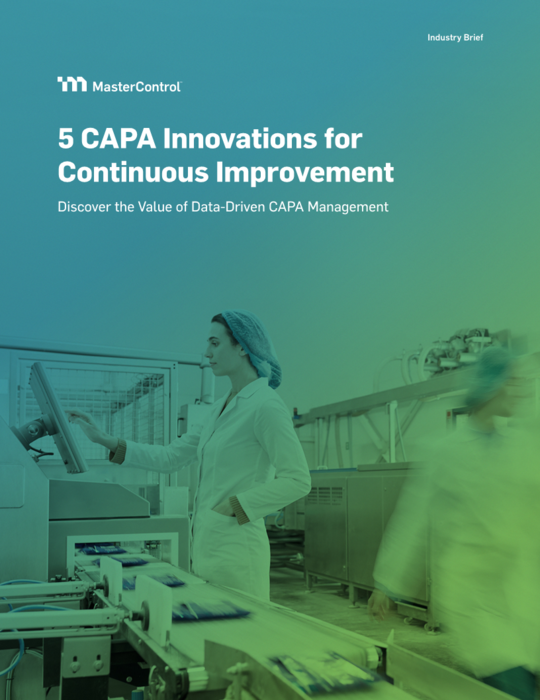 Industry Brief

MasterControl

5 CAPA Innovations for Continuous Improvement

Discover the Value of Data-Driven CAPA Management